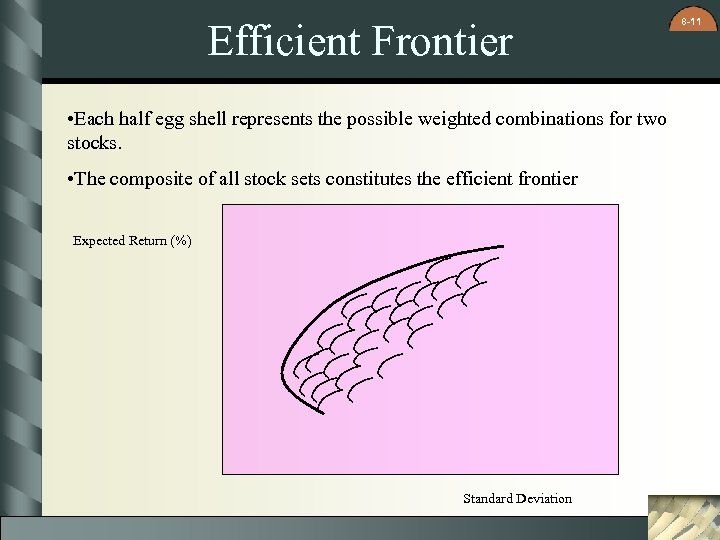 8-11

Efficient Frontier

•Each half egg shell represents the possible weighted combinations for two stocks.

•The composite of all stock sets constitutes the efficient frontier

Expected Return (%)

Standard Deviation